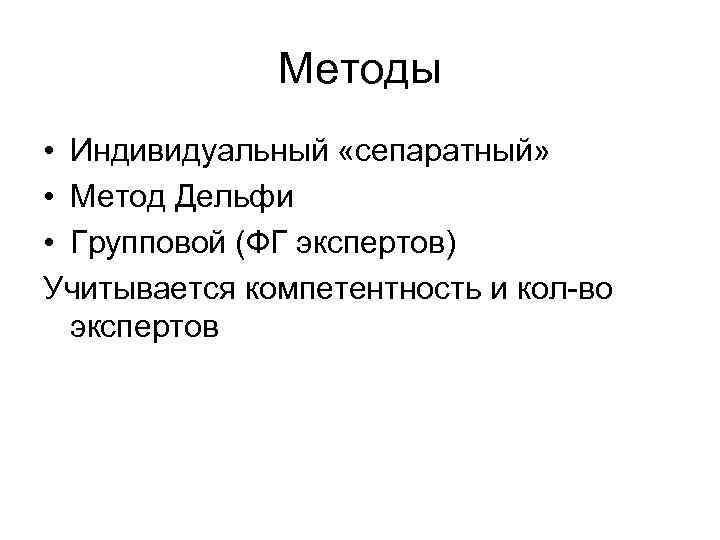 Методы

• Индивидуальный «сепаратный»
• Метод Дельфи
• Групповой (ФГ экспертов)

Учитывается компетентность и кол-во экспертов